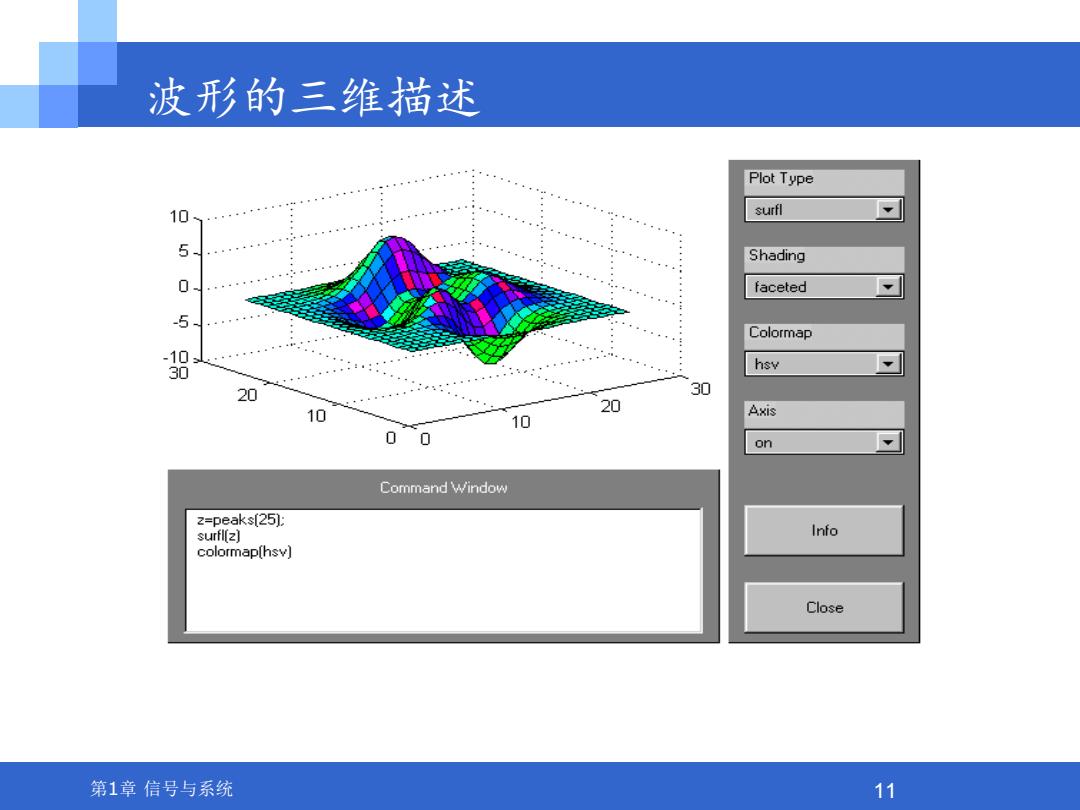 波形的三维描述

10
5
0
-5
-10
30
20
10
0
0
10
20
30

Plot Type
surfl
Shading
faceted
Colormap
hsv
Axis
on

Command Window

z=peaks(25);
surfl(z)
colormap(hsv)

Info

Close

第1章 信号与系统

11